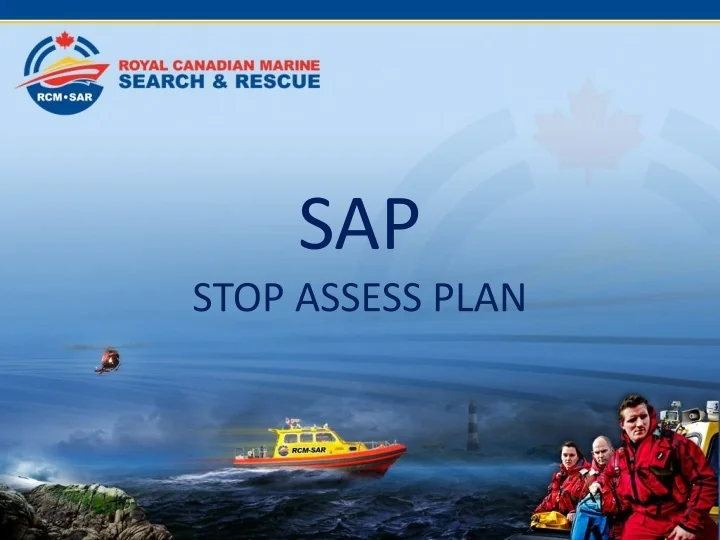 RCM•SAR

ROYAL CANADIAN MARINE
SEARCH & RESCUE

SAP

STOP ASSESS PLAN

RCM-SAR